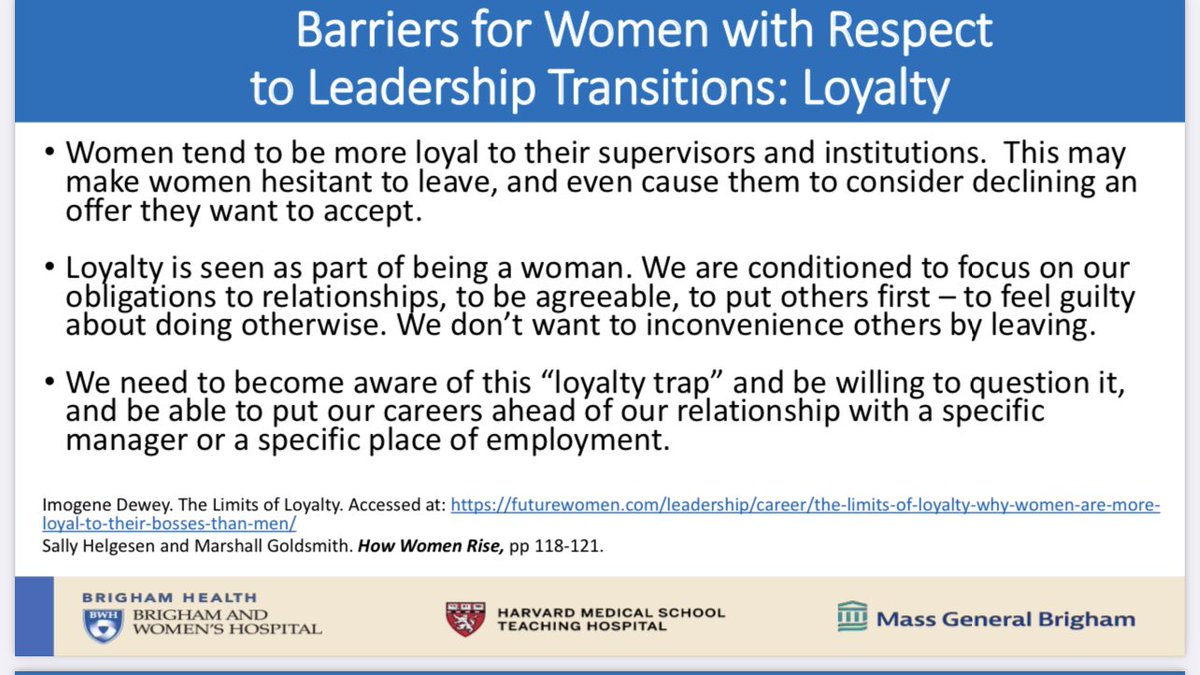 Barriers for Women with Respect to Leadership Transitions: Loyalty

• Women tend to be more loyal to their supervisors and institutions. This may make women hesitant to leave, and even cause them to consider declining an offer they want to accept.

• Loyalty is seen as part of being a woman. We are conditioned to focus on our obligations to relationships, to be agreeable, to put others first – to feel guilty about doing otherwise. We don't want to inconvenience others by leaving.

• We need to become aware of this "loyalty trap" and be willing to question it, and be able to put our careers ahead of our relationship with a specific manager or a specific place of employment.

Imogene Dewey. The Limits of Loyalty. Accessed at: https://futurewomen.com/leadership/career/the-limits-of-loyalty-why-women-are-more-loyal-to-their-bosses-than-men/
Sally Helgesen and Marshall Goldsmith. How Women Rise, pp 118-121.

BRIGHAM HEALTH
BWH BRIGHAM AND WOMEN'S HOSPITAL

HARVARD MEDICAL SCHOOL TEACHING HOSPITAL

Mass General Brigham